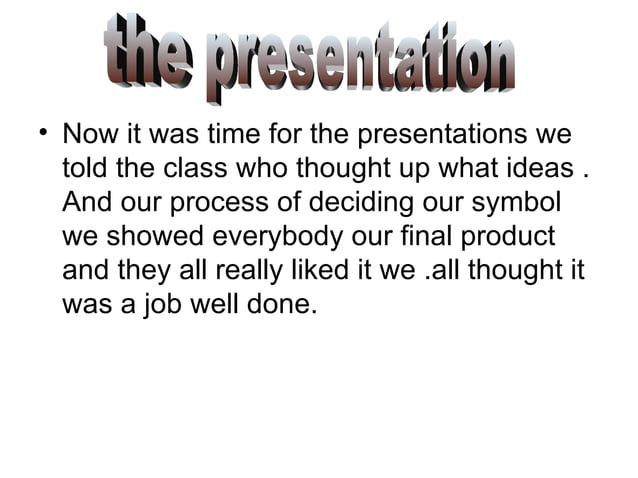 the presentation

• Now it was time for the presentations we told the class who thought up what ideas . And our process of deciding our symbol we showed everybody our final product and they all really liked it we .all thought it was a job well done.